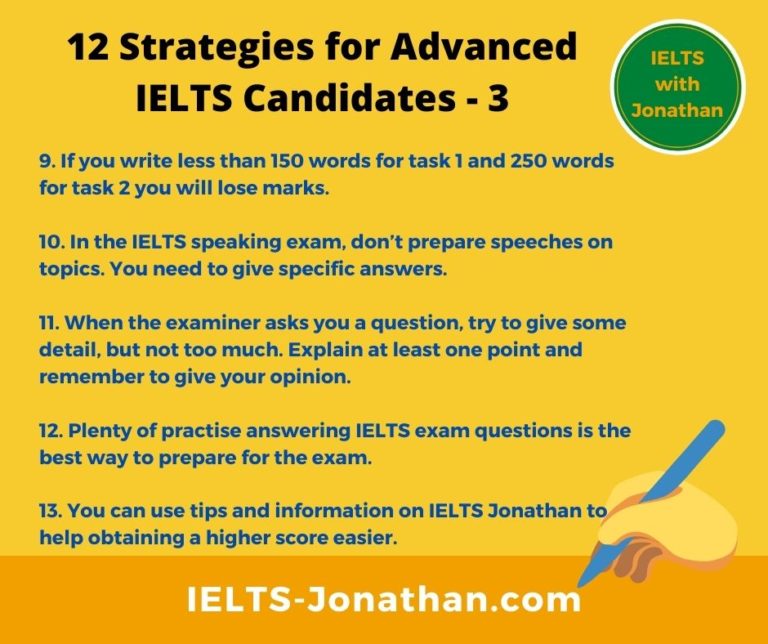 12 Strategies for Advanced IELTS Candidates - 3

IELTS with Jonathan

9. If you write less than 150 words for task 1 and 250 words for task 2 you will lose marks.

10. In the IELTS speaking exam, don't prepare speeches on topics. You need to give specific answers.

11. When the examiner asks you a question, try to give some detail, but not too much. Explain at least one point and remember to give your opinion.

12. Plenty of practise answering IELTS exam questions is the best way to prepare for the exam.

13. You can use tips and information on IELTS Jonathan to help obtaining a higher score easier.

IELTS-Jonathan.com